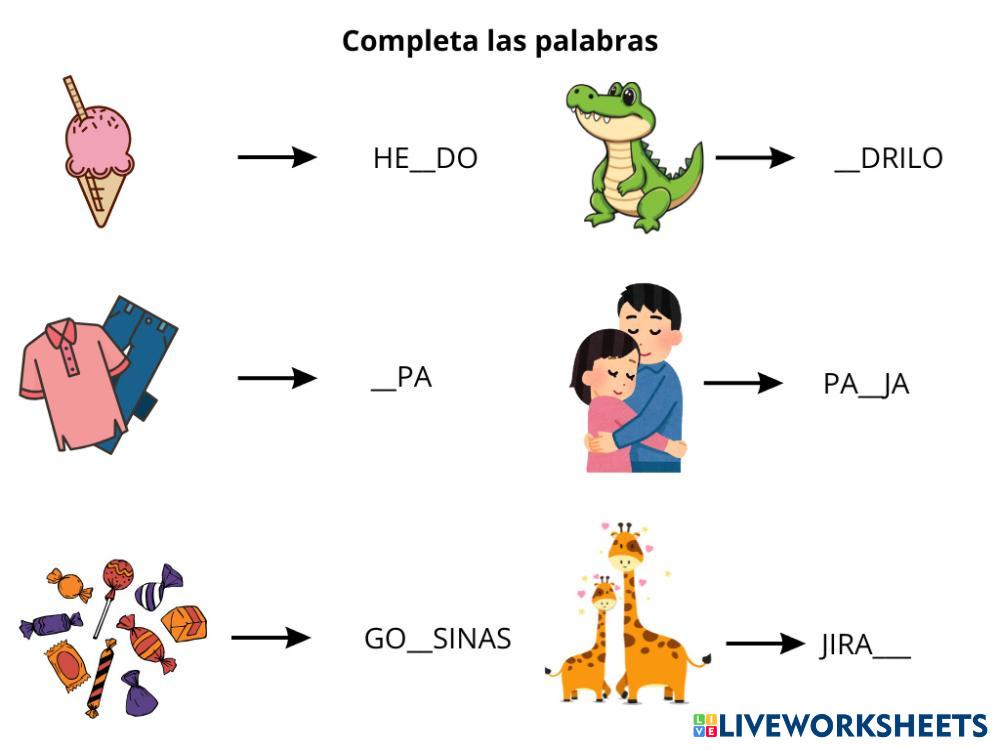 Completa las palabras

HE__DO

__DRILO

__PA

PA__JA

GO__SINAS

JIRA___

LIVEWORKSHEETS